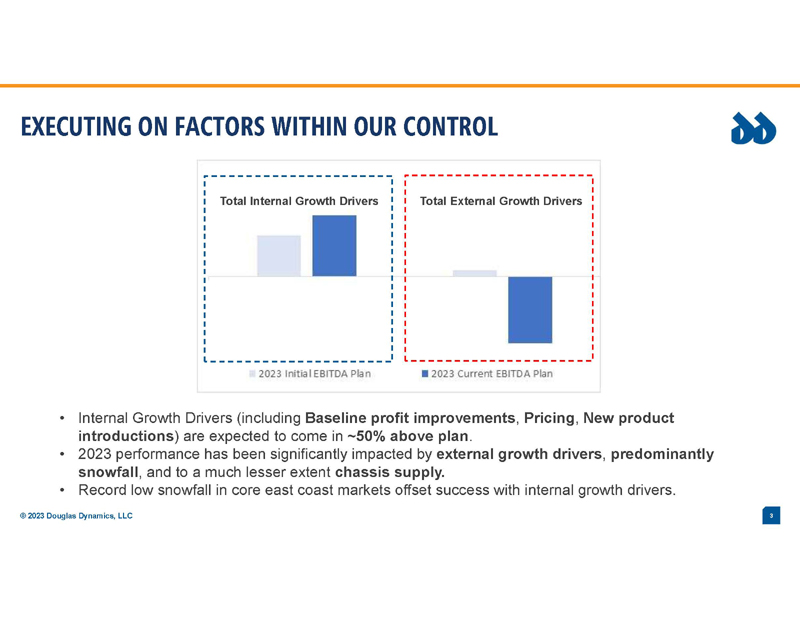 EXECUTING ON FACTORS WITHIN OUR CONTROL

Total Internal Growth Drivers

Total External Growth Drivers

2023 Initial EBITDA Plan

2023 Current EBITDA Plan

• Internal Growth Drivers (including Baseline profit improvements, Pricing, New product introductions) are expected to come in ~50% above plan.
• 2023 performance has been significantly impacted by external growth drivers, predominantly snowfall, and to a much lesser extent chassis supply.
• Record low snowfall in core east coast markets offset success with internal growth drivers.

© 2023 Douglas Dynamics, LLC

3